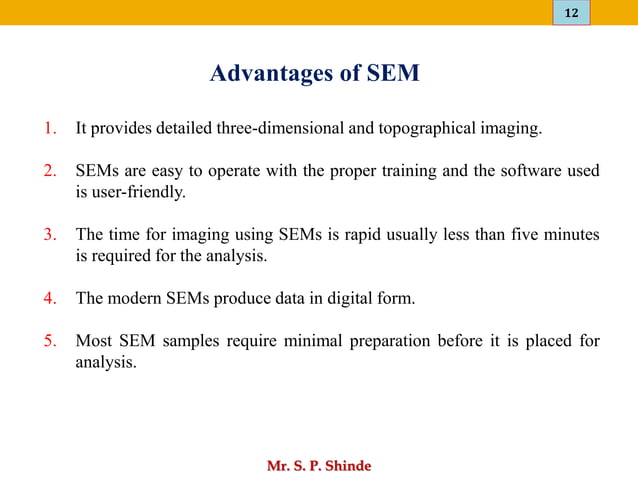 12

Advantages of SEM

1. It provides detailed three-dimensional and topographical imaging.

2. SEMs are easy to operate with the proper training and the software used is user-friendly.

3. The time for imaging using SEMs is rapid usually less than five minutes is required for the analysis.

4. The modern SEMs produce data in digital form.

5. Most SEM samples require minimal preparation before it is placed for analysis.

Mr. S. P. Shinde